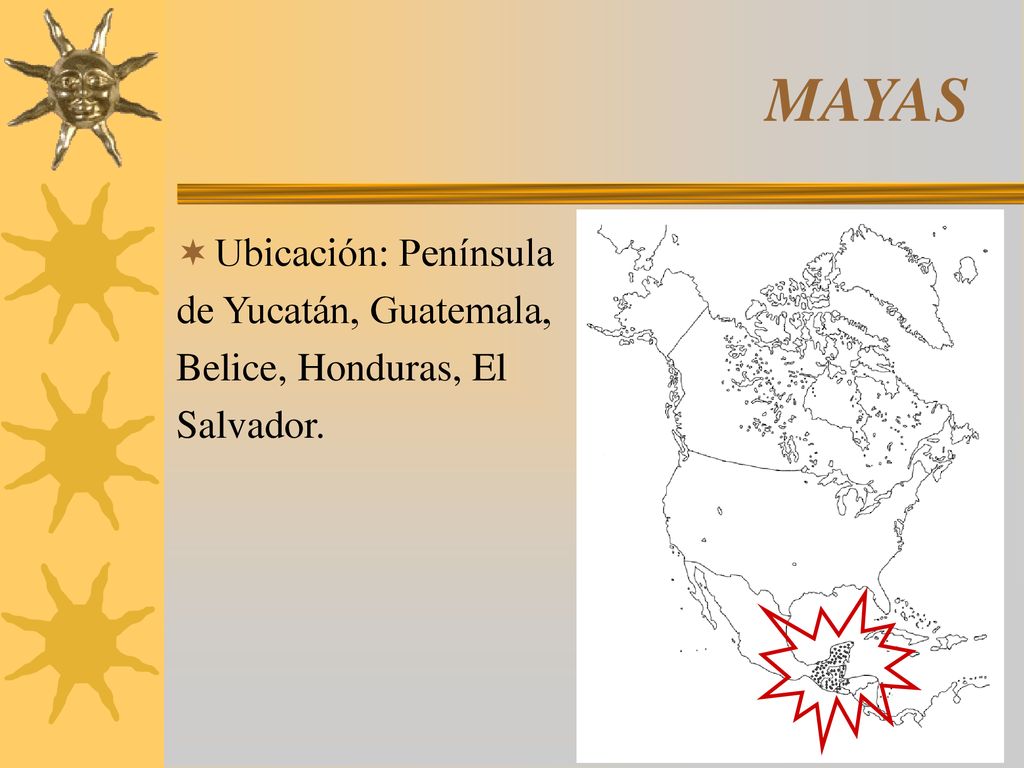 MAYAS

Ubicación: Península de Yucatán, Guatemala, Belice, Honduras, El Salvador.